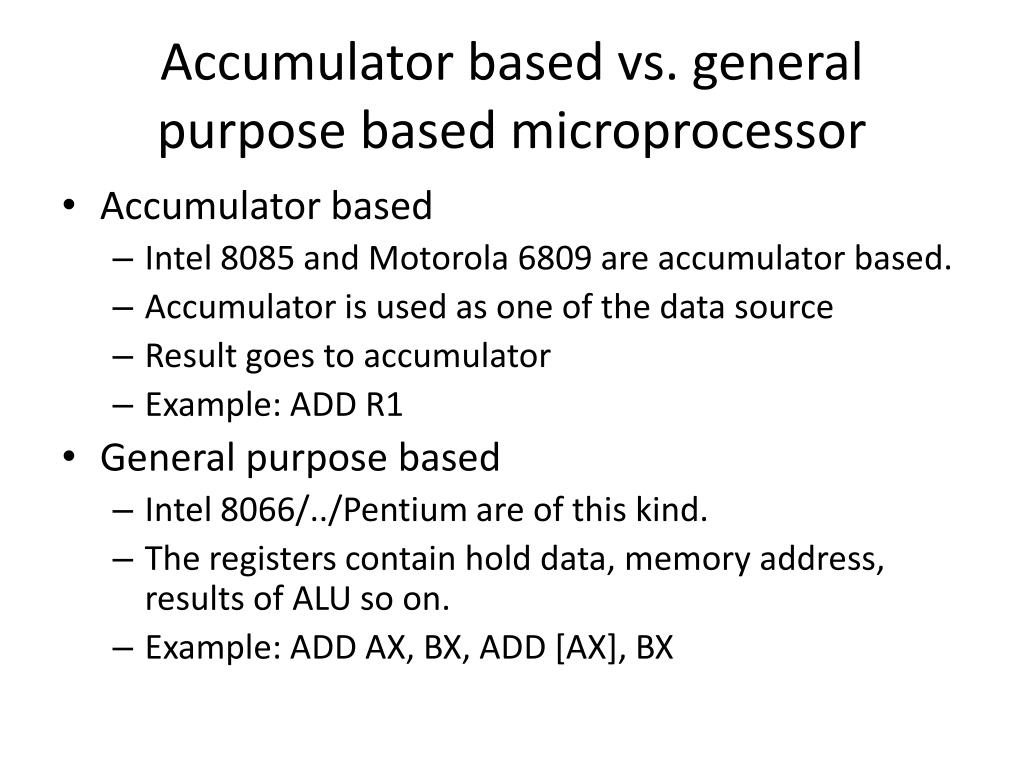 Accumulator based vs. general purpose based microprocessor

• Accumulator based
– Intel 8085 and Motorola 6809 are accumulator based.
– Accumulator is used as one of the data source
– Result goes to accumulator
– Example: ADD R1
• General purpose based
– Intel 8066/../Pentium are of this kind.
– The registers contain hold data, memory address, results of ALU so on.
– Example: ADD AX, BX, ADD [AX], BX